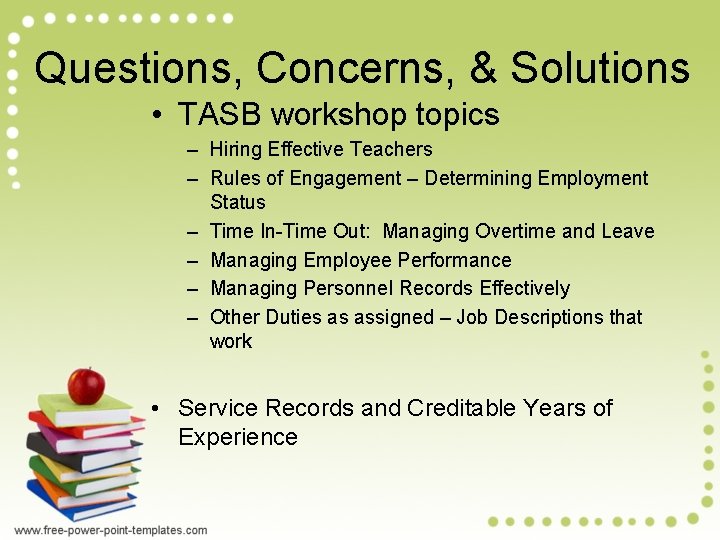 Questions, Concerns, & Solutions

• TASB workshop topics

– Hiring Effective Teachers
– Rules of Engagement – Determining Employment Status
– Time In-Time Out: Managing Overtime and Leave
– Managing Employee Performance
– Managing Personnel Records Effectively
– Other Duties as assigned – Job Descriptions that work

• Service Records and Creditable Years of Experience

www.free-power-point-templates.com